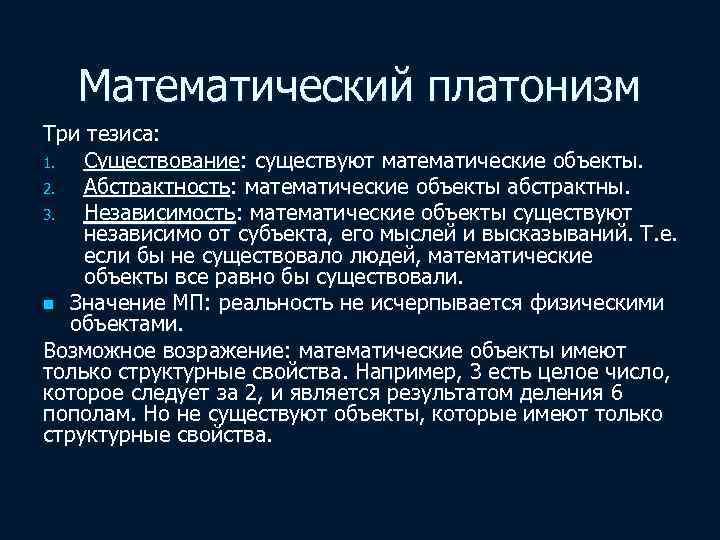 Математический платонизм

Три тезиса:

1. Существование: существуют математические объекты.
2. Абстрактность: математические объекты абстрактны.
3. Независимость: математические объекты существуют независимо от субъекта, его мыслей и высказываний. Т.е. если бы не существовало людей, математические объекты все равно бы существовали.

Значение МП: реальность не исчерпывается физическими объектами.

Возможное возражение: математические объекты имеют только структурные свойства. Например, 3 есть целое число, которое следует за 2, и является результатом деления 6 пополам. Но не существуют объекты, которые имеют только структурные свойства.